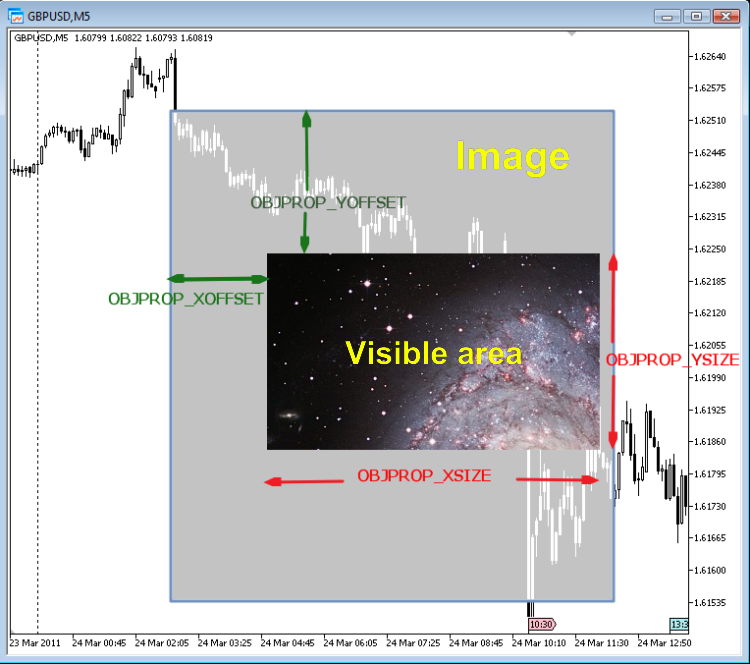 GBPUSD,M5

GBPUSD,M5 1.60799 1.60822 1.60793 1.60819

Image

OBJPROP_YOFFSET

OBJPROP_XOFFSET

Visible area

OBJPROP_YSIZE

OBJPROP_XSIZE

1.62640
1.62575
1.62510
1.62445
1.62380
1.62315
1.62250
1.62185
1.62120
1.62055
1.61990
1.61925
1.61860
1.61795
1.61730
1.61665
1.61600
1.61535

10:30
13:3

23 Mar 2011 24 Mar 00:45 24 Mar 02:05 24 Mar 03:25 24 Mar 04:45 24 Mar 06:05 24 Mar 07:25 24 Mar 08:45 24 Mar 10:10 24 Mar 11:30 24 Mar 12:50